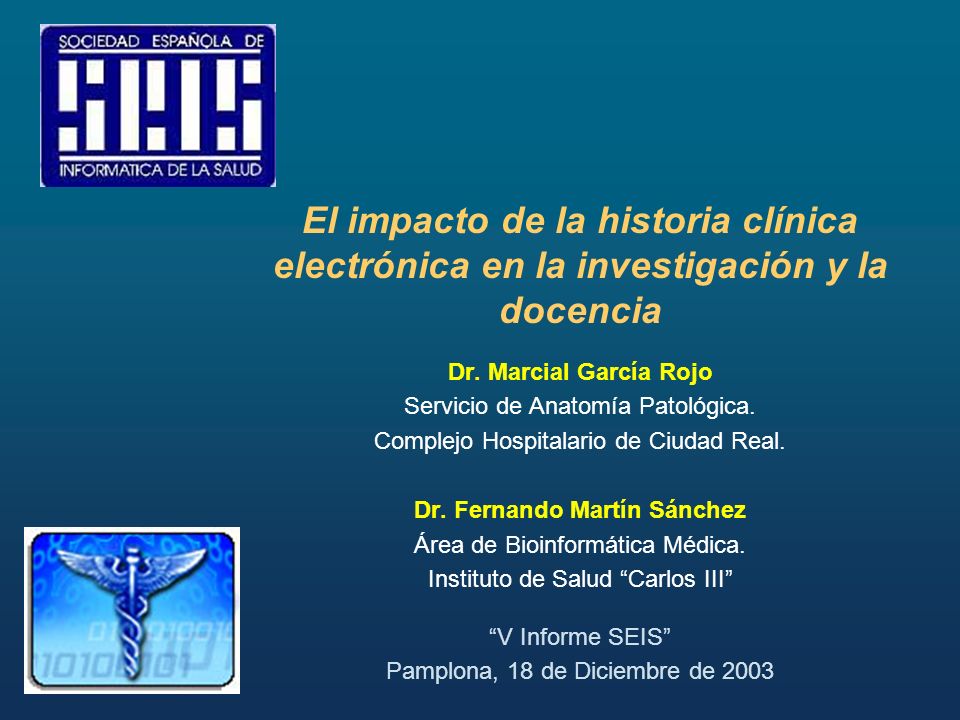 SOCIEDAD ESPAÑOLA DE
SEIS
INFORMATICA DE LA SALUD

El impacto de la historia clínica electrónica en la investigación y la docencia

Dr. Marcial García Rojo
Servicio de Anatomía Patológica.
Complejo Hospitalario de Ciudad Real.

Dr. Fernando Martín Sánchez
Área de Bioinformática Médica.
Instituto de Salud “Carlos III”

“V Informe SEIS”
Pamplona, 18 de Diciembre de 2003